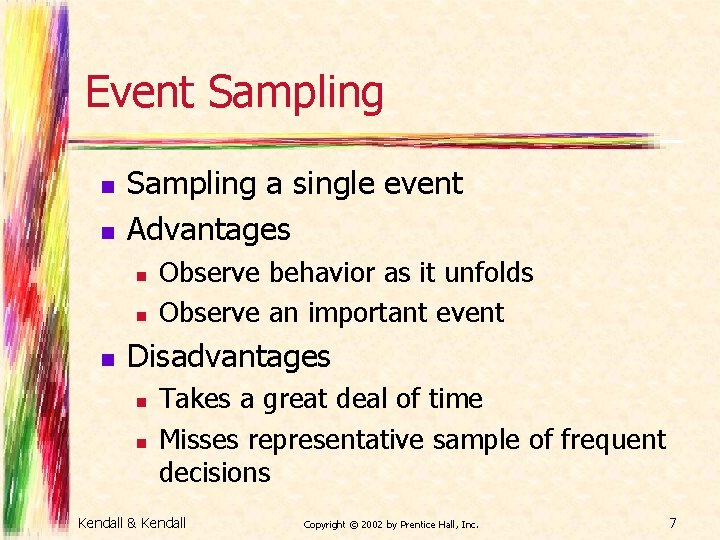 Event Sampling

- Sampling a single event
- Advantages
  - Observe behavior as it unfolds
  - Observe an important event
- Disadvantages
  - Takes a great deal of time
  - Misses representative sample of frequent decisions

Kendall & Kendall

Copyright © 2002 by Prentice Hall, Inc.

7